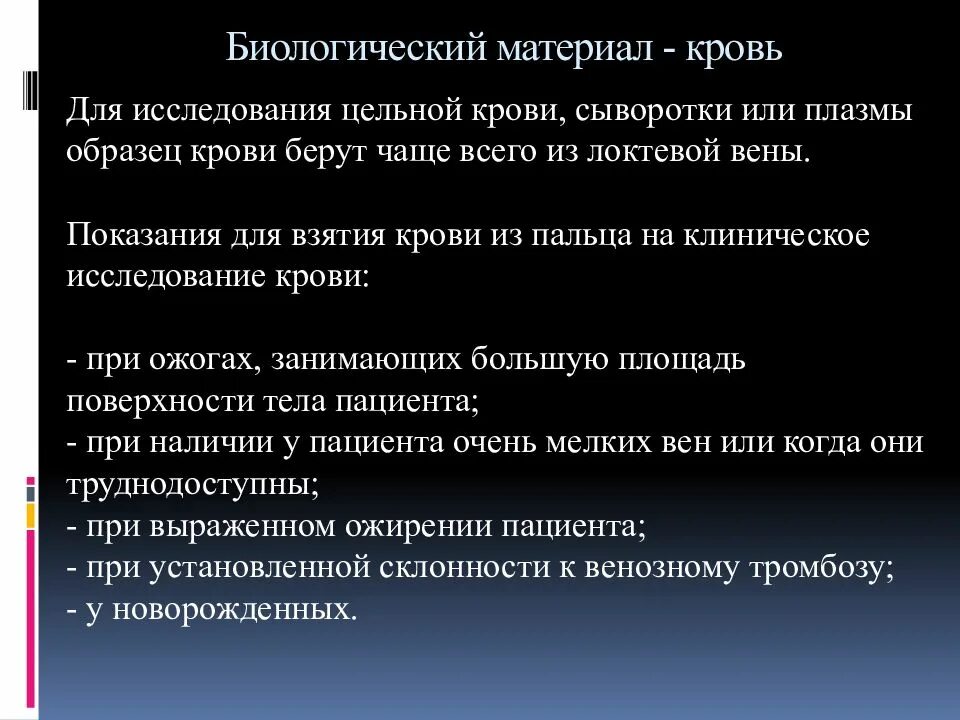 Биологический материал - кровь

Для исследования цельной крови, сыворотки или плазмы образец крови берут чаще всего из локтевой вены.

Показания для взятия крови из пальца на клиническое исследование крови:

- при ожогах, занимающих большую площадь поверхности тела пациента;
- при наличии у пациента очень мелких вен или когда они труднодоступны;
- при выраженном ожирении пациента;
- при установленной склонности к венозному тромбозу;
- у новорожденных.